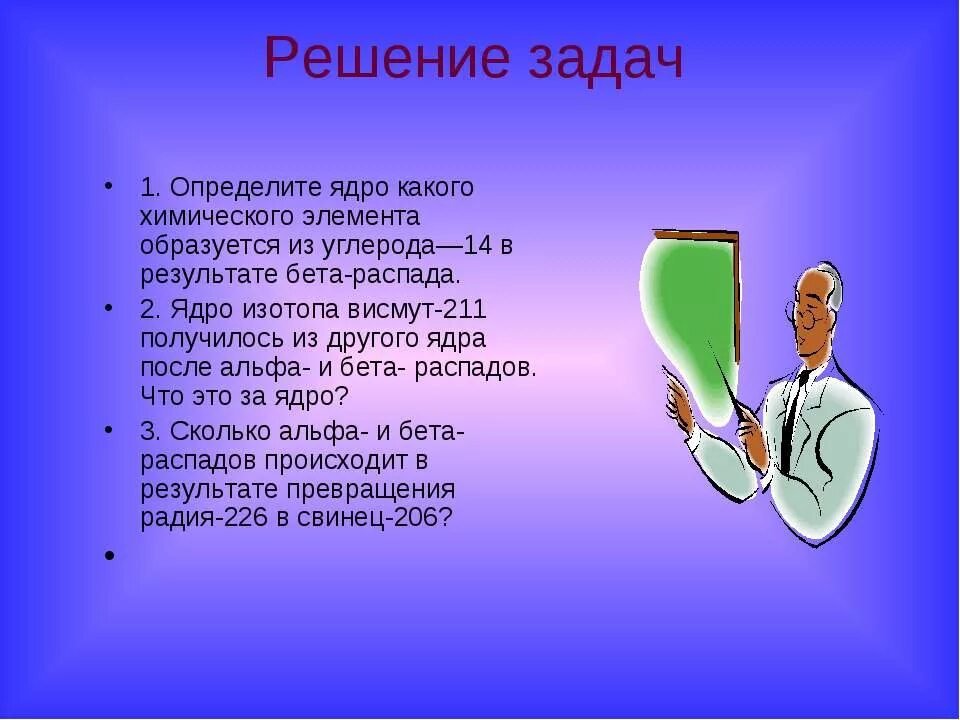 Решение задач

• 1. Определите ядро какого химического элемента образуется из углерода—14 в результате бета-распада.
• 2. Ядро изотопа висмут-211 получилось из другого ядра после альфа- и бета- распадов. Что это за ядро?
• 3. Сколько альфа- и бета-распадов происходит в результате превращения радия-226 в свинец-206?
•